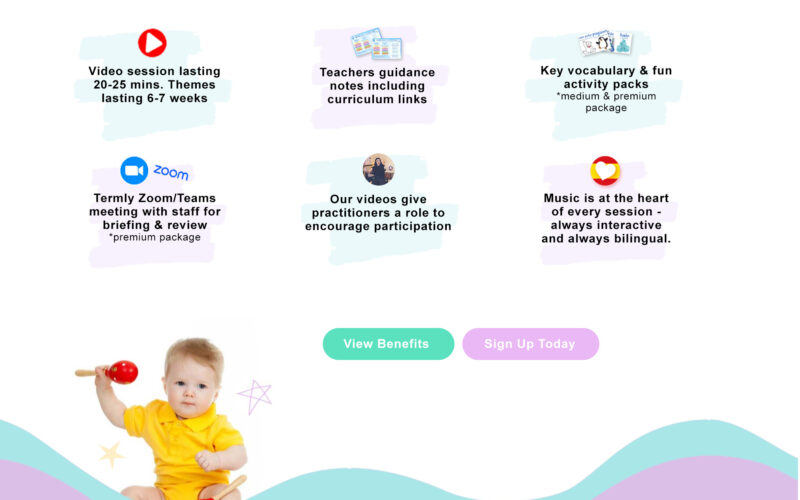 Video session lasting 20-25 mins. Themes lasting 6-7 weeks

Teachers guidance notes including curriculum links

Key vocabulary & fun activity packs
*medium & premium package

zoom

Termly Zoom/Teams meeting with staff for briefing & review
*premium package

Our videos give practitioners a role to encourage participation

Music is at the heart of every session - always interactive and always bilingual.

View Benefits

Sign Up Today